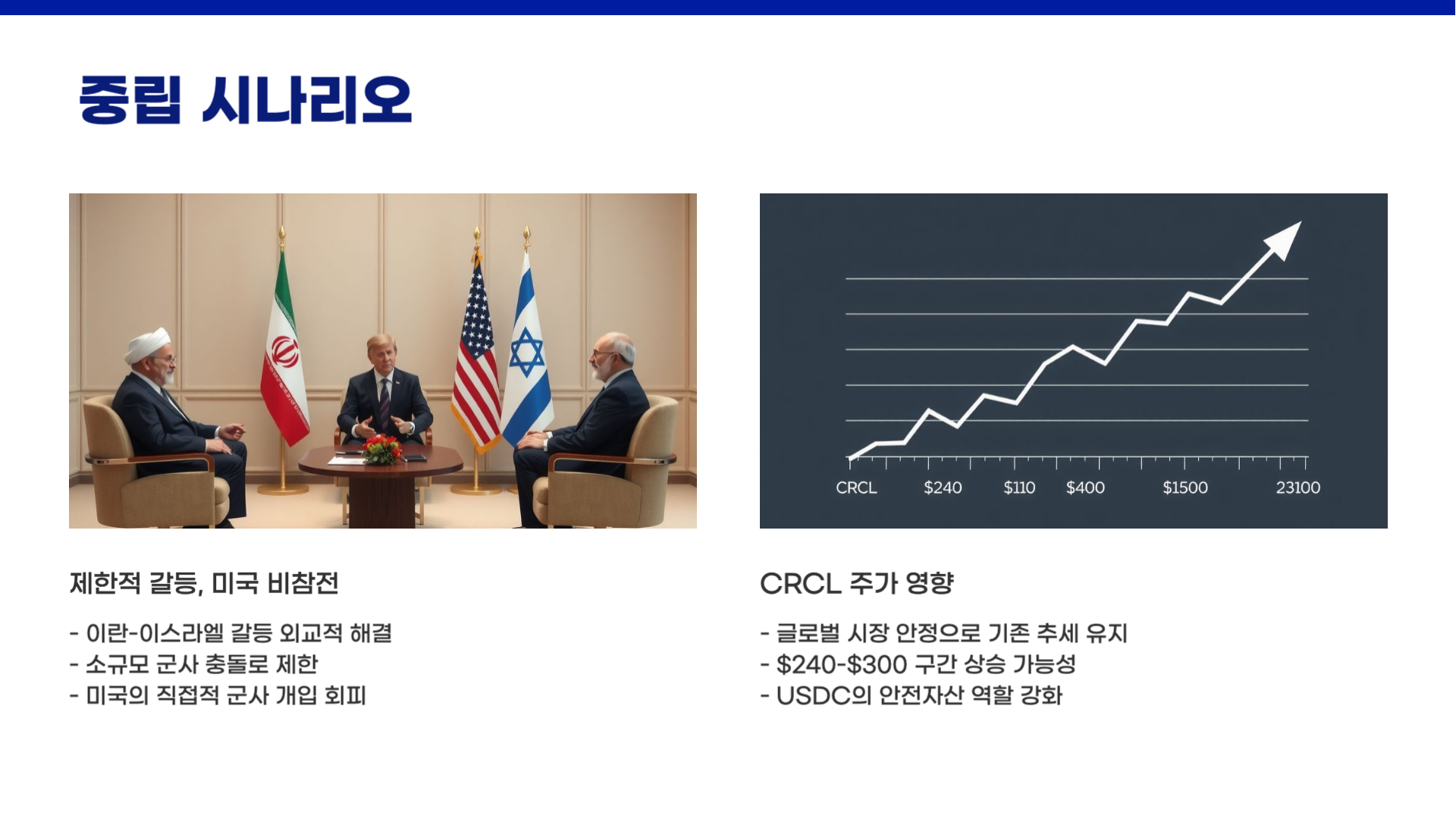 중립 시나리오

CRCL $240 $110 $400 $1500 23100

제한적 갈등, 미국 비참전

- 이란-이스라엘 갈등 외교적 해결
- 소규모 군사 충돌로 제한
- 미국의 직접적 군사 개입 회피

CRCL 주가 영향

- 글로벌 시장 안정으로 기존 추세 유지
- $240-$300 구간 상승 가능성
- USDC의 안전자산 역할 강화